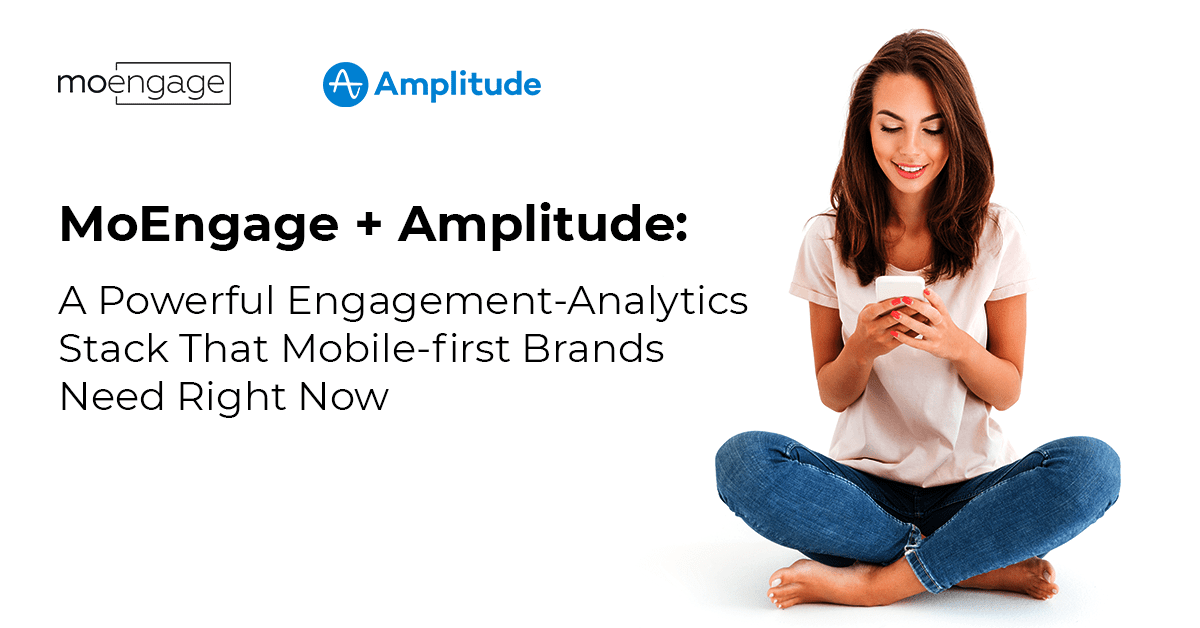 moengage

Amplitude

MoEngage + Amplitude:

A Powerful Engagement-Analytics Stack That Mobile-first Brands Need Right Now